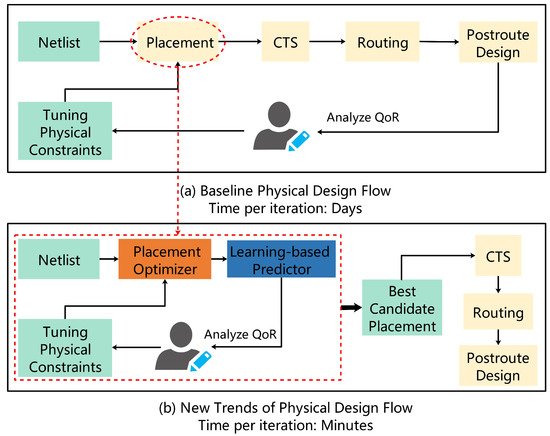 Netlist

Placement

CTS

Routing

Postroute Design

Tuning Physical Constraints

Analyze QoR

(a) Baseline Physical Design Flow
Time per iteration: Days

Netlist

Placement Optimizer

Learning-based Predictor

Tuning Physical Constraints

Analyze QoR

Best Candidate Placement

CTS

Routing

Postroute Design

(b) New Trends of Physical Design Flow
Time per iteration: Minutes